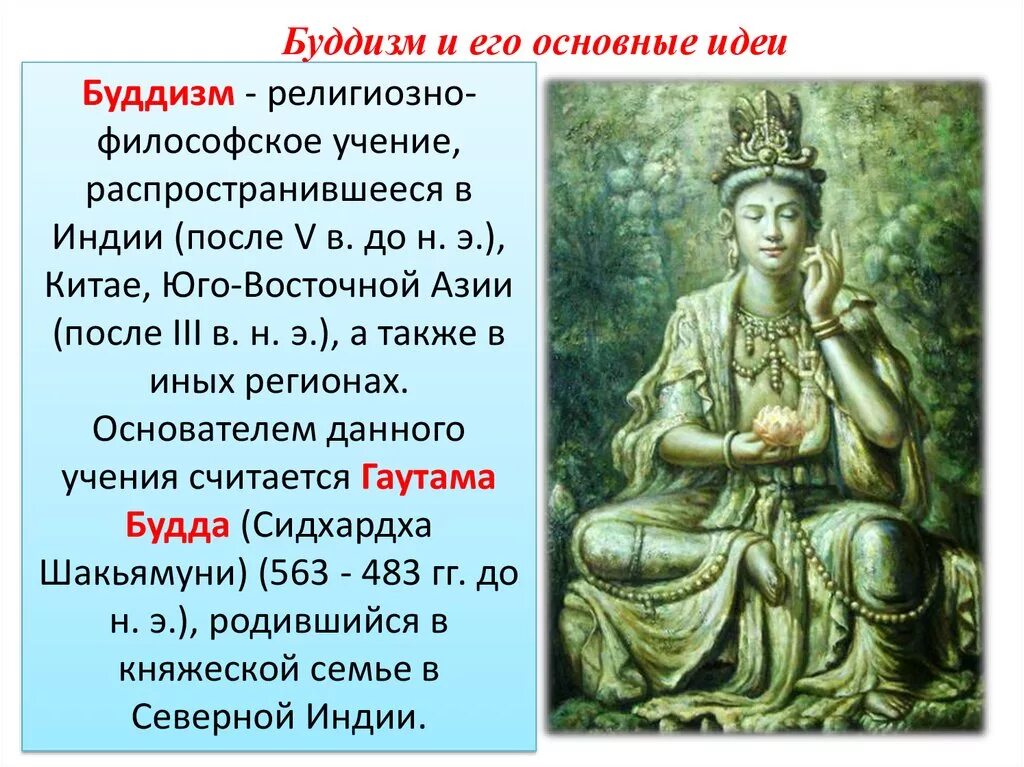 Буддизм и его основные идеи

Буддизм - религиозно-философское учение, распространившееся в Индии (после V в. до н. э.), Китае, Юго-Восточной Азии (после III в. н. э.), а также в иных регионах. Основателем данного учения считается Гаутама Будда (Сидхардха Шакьямуни) (563 - 483 гг. до н. э.), родившийся в княжеской семье в Северной Индии.